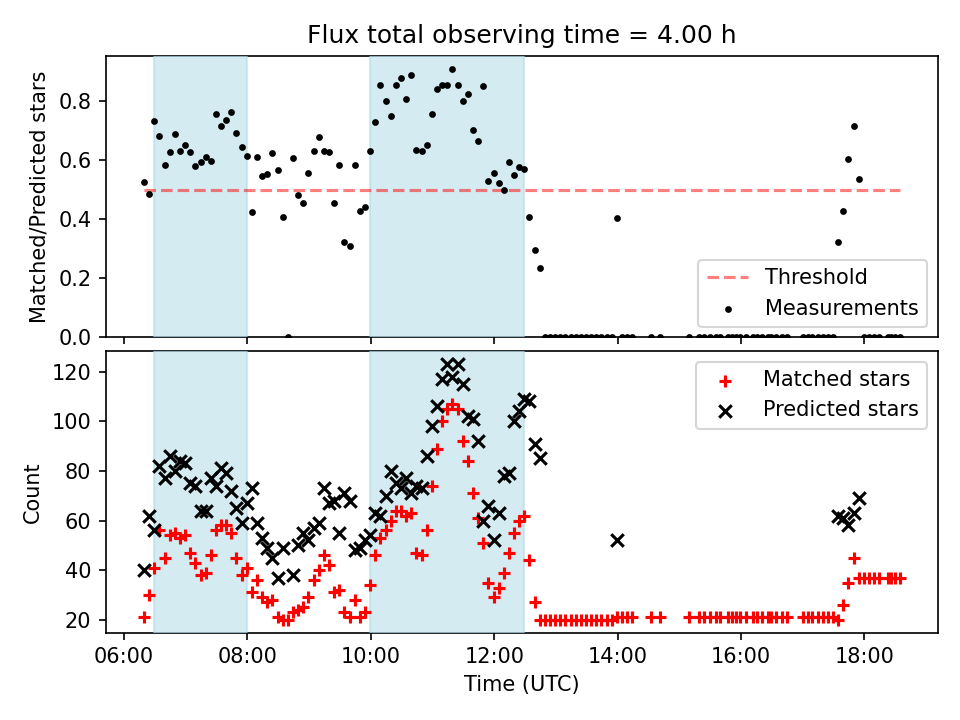 Flux total observing time = 4.00 h

Matched/Predicted stars

0.8
0.6
0.4
0.2
0.0

Threshold
Measurements

Count

120
100
80
60
40
20

Matched stars
Predicted stars

06:00
08:00
10:00
12:00
14:00
16:00
18:00

Time (UTC)